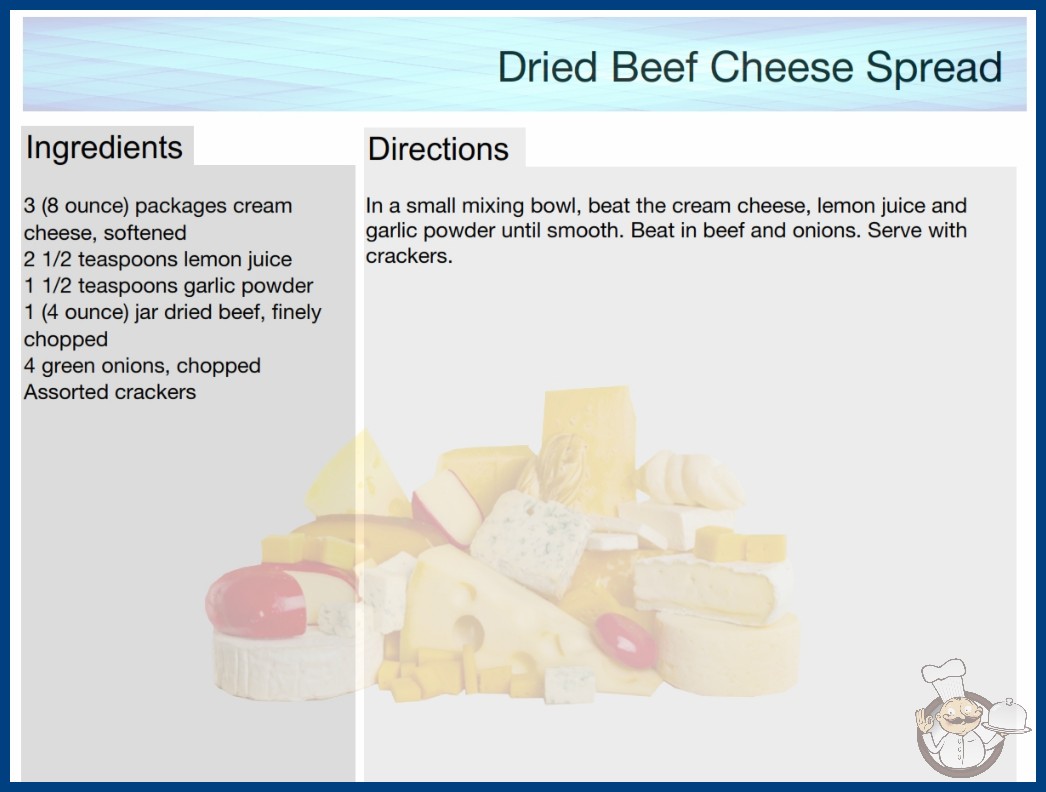 Dried Beef Cheese Spread

Ingredients

3 (8 ounce) packages cream cheese, softened
2 1/2 teaspoons lemon juice
1 1/2 teaspoons garlic powder
1 (4 ounce) jar dried beef, finely chopped
4 green onions, chopped
Assorted crackers

Directions

In a small mixing bowl, beat the cream cheese, lemon juice and garlic powder until smooth. Beat in beef and onions. Serve with crackers.